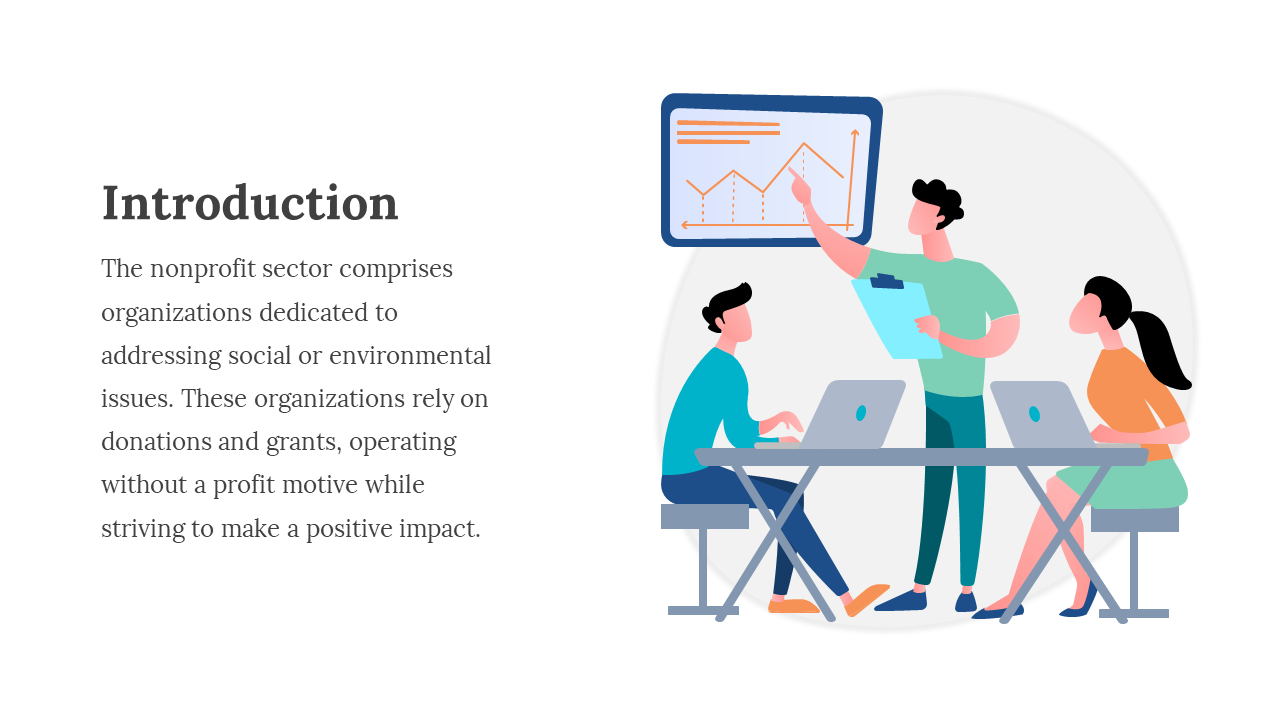 Introduction

The nonprofit sector comprises organizations dedicated to addressing social or environmental issues. These organizations rely on donations and grants, operating without a profit motive while striving to make a positive impact.